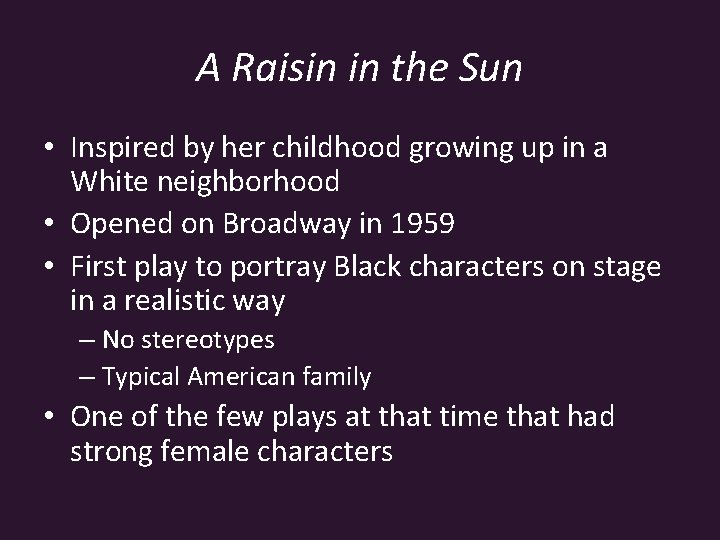 A Raisin in the Sun

• Inspired by her childhood growing up in a White neighborhood
• Opened on Broadway in 1959
• First play to portray Black characters on stage in a realistic way
– No stereotypes
– Typical American family
• One of the few plays at that time that had strong female characters